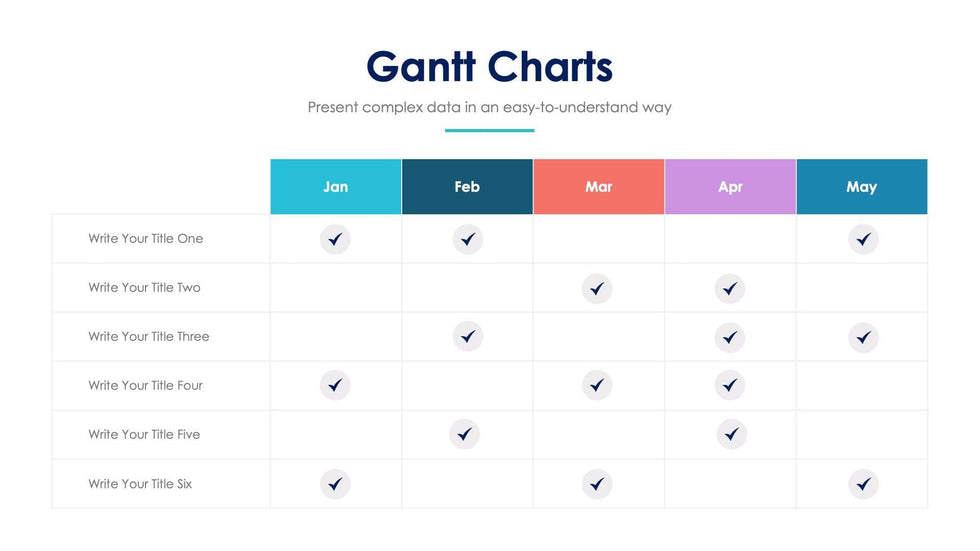 Gantt Charts

Present complex data in an easy-to-understand way

| | Jan | Feb | Mar | Apr | May |
|---|---|---|---|---|---|
| Write Your Title One | ✓ | ✓ | | | ✓ |
| Write Your Title Two | | | ✓ | ✓ | |
| Write Your Title Three | | ✓ | | ✓ | ✓ |
| Write Your Title Four | ✓ | | ✓ | ✓ | |
| Write Your Title Five | | ✓ | | ✓ | |
| Write Your Title Six | ✓ | | ✓ | | ✓ |